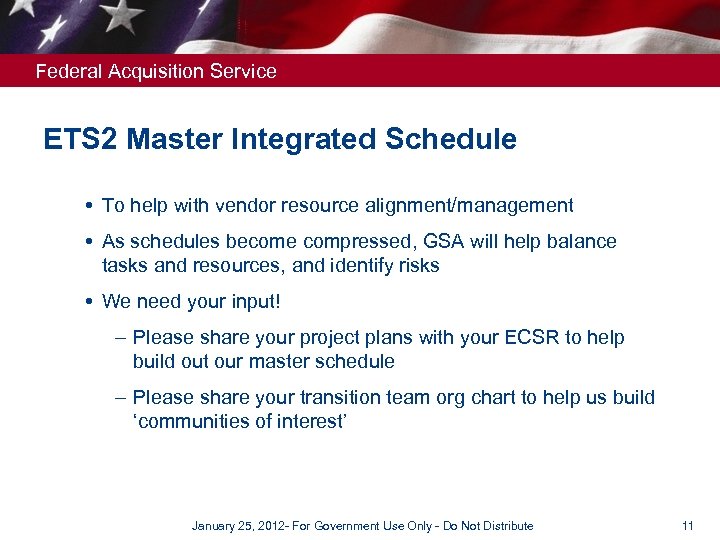 Federal Acquisition Service

ETS2 Master Integrated Schedule

• To help with vendor resource alignment/management

• As schedules become compressed, GSA will help balance tasks and resources, and identify risks

• We need your input!

– Please share your project plans with your ECSR to help build out our master schedule

– Please share your transition team org chart to help us build ‘communities of interest’

January 25, 2012- For Government Use Only - Do Not Distribute

11